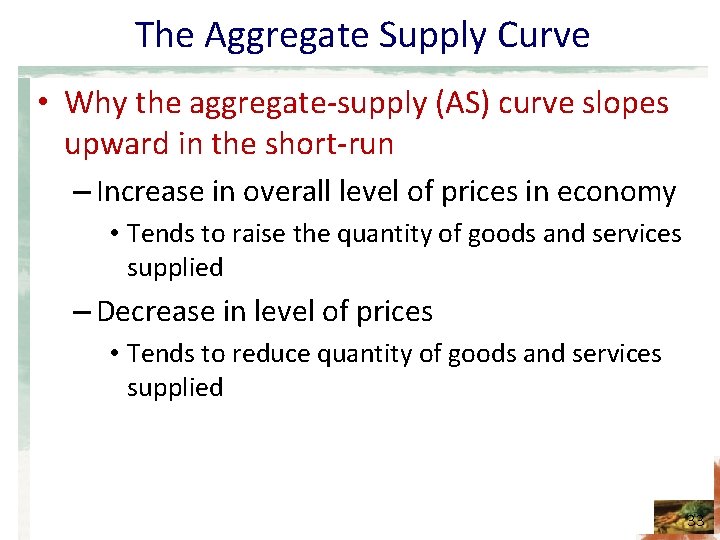 The Aggregate Supply Curve

• Why the aggregate-supply (AS) curve slopes upward in the short-run

– Increase in overall level of prices in economy

• Tends to raise the quantity of goods and services supplied

– Decrease in level of prices

• Tends to reduce quantity of goods and services supplied

33